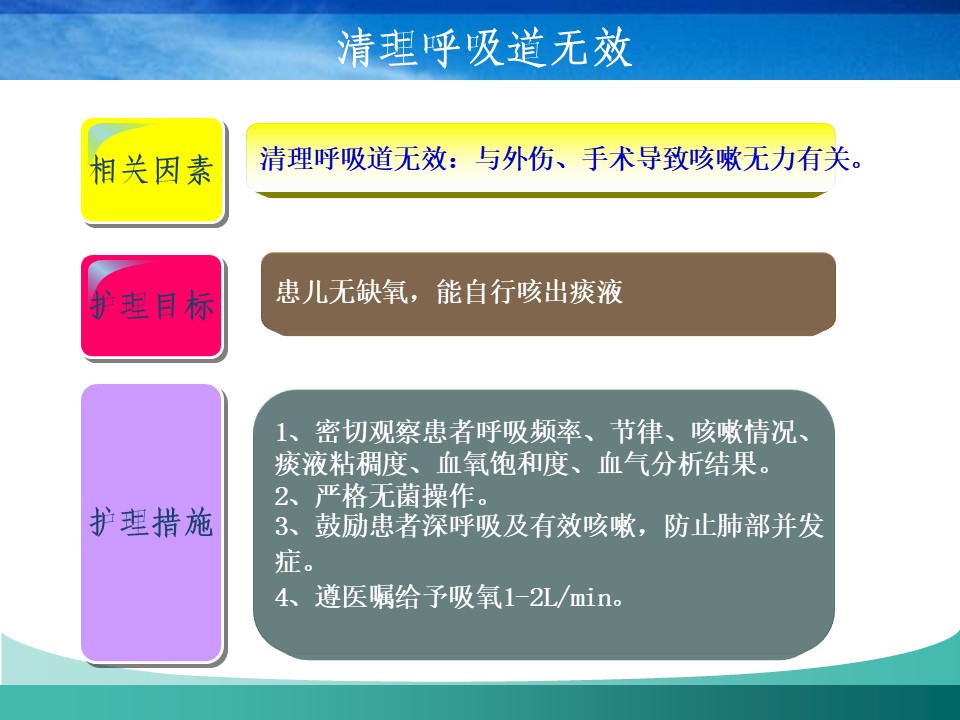 清理呼吸道无效

相关因素

清理呼吸道无效：与外伤、手术导致咳嗽无力有关。

护理目标

患儿无缺氧，能自行咳出痰液

护理措施

1、密切观察患者呼吸频率、节律、咳嗽情况、痰液粘稠度、血氧饱和度、血气分析结果。
2、严格无菌操作。
3、鼓励患者深呼吸及有效咳嗽，防止肺部并发症。
4、遵医嘱给予吸氧1-2L/min。